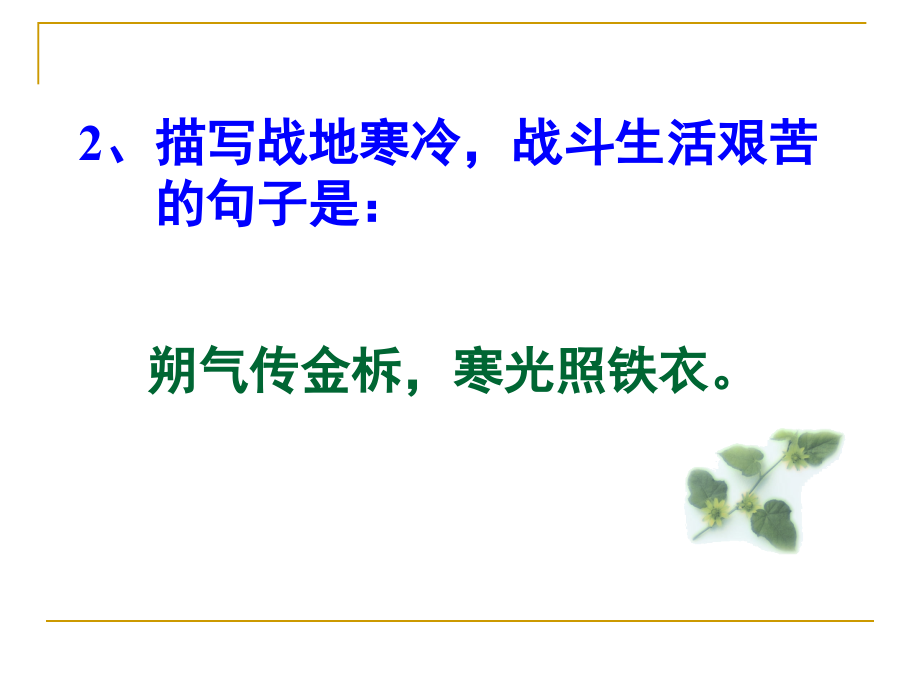 2、描写战地寒冷，战斗生活艰苦的句子是：

朔气传金柝，寒光照铁衣。